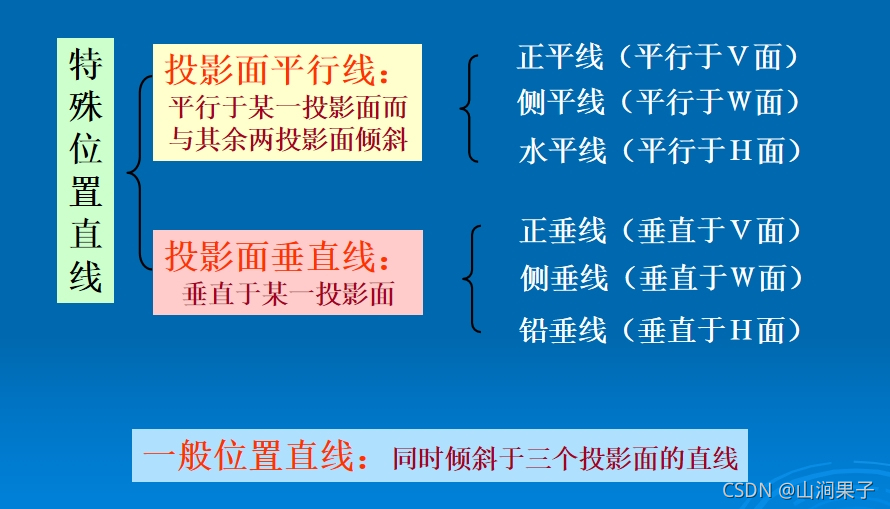 特殊位置直线

投影面平行线：
平行于某一投影面而与其余两投影面倾斜

正平线（平行于V面）
侧平线（平行于W面）
水平线（平行于H面）

投影面垂直线：
垂直于某一投影面

正垂线（垂直于V面）
侧垂线（垂直于W面）
铅垂线（垂直于H面）

一般位置直线：同时倾斜于三个投影面的直线

CSDN @山涧果子